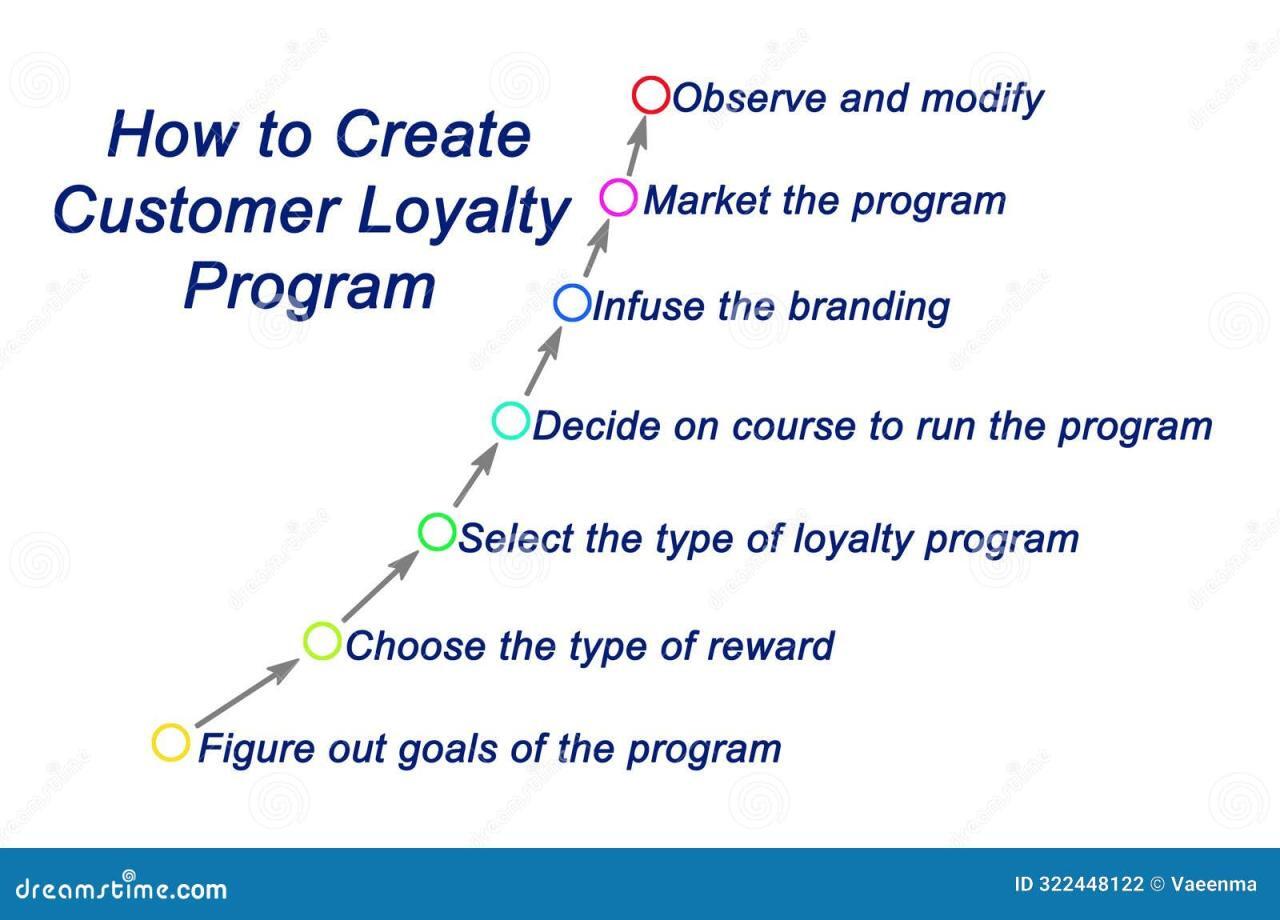 How to Create Customer Loyalty Program

Observe and modify

Market the program

Infuse the branding

Decide on course to run the program

Select the type of loyalty program

Choose the type of reward

Figure out goals of the program

dreamstime.com

ID 322448122 © Vaeenma